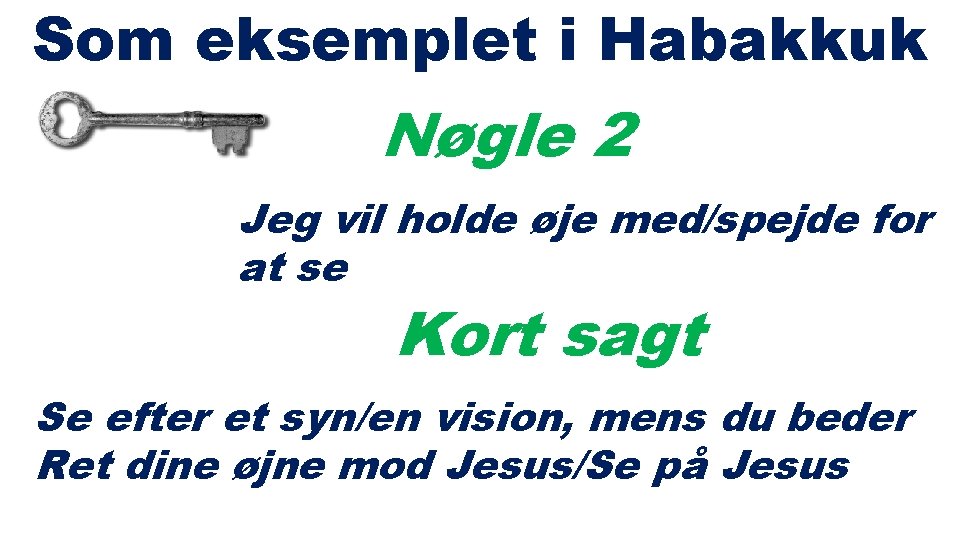 Som eksemplet i Habakkuk

Nøgle 2

Jeg vil holde øje med/spejde for at se

Kort sagt

Se efter et syn/en vision, mens du beder
Ret dine øjne mod Jesus/Se på Jesus